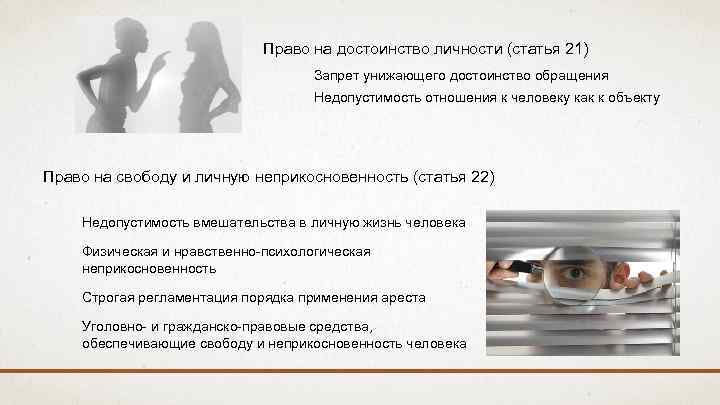 Право на достоинство личности (статья 21)

Запрет унижающего достоинство обращения

Недопустимость отношения к человеку как к объекту

Право на свободу и личную неприкосновенность (статья 22)

Недопустимость вмешательства в личную жизнь человека

Физическая и нравственно-психологическая неприкосновенность

Строгая регламентация порядка применения ареста

Уголовно- и гражданско-правовые средства, обеспечивающие свободу и неприкосновенность человека